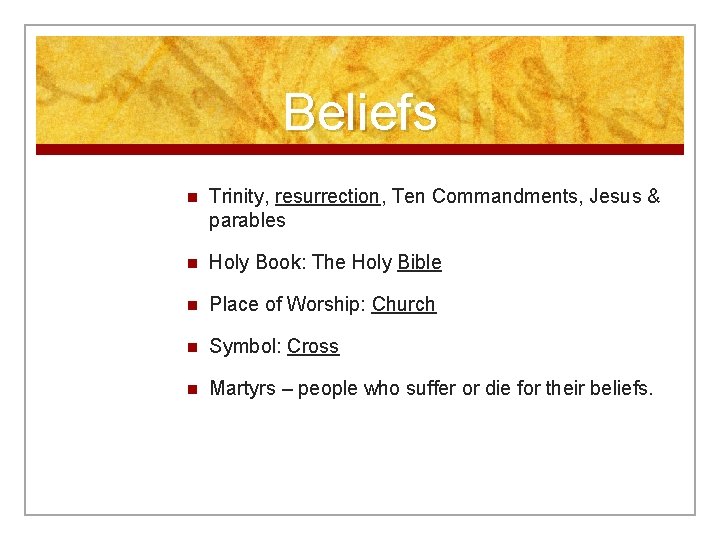 Beliefs

- Trinity, resurrection, Ten Commandments, Jesus & parables
- Holy Book: The Holy Bible
- Place of Worship: Church
- Symbol: Cross
- Martyrs – people who suffer or die for their beliefs.